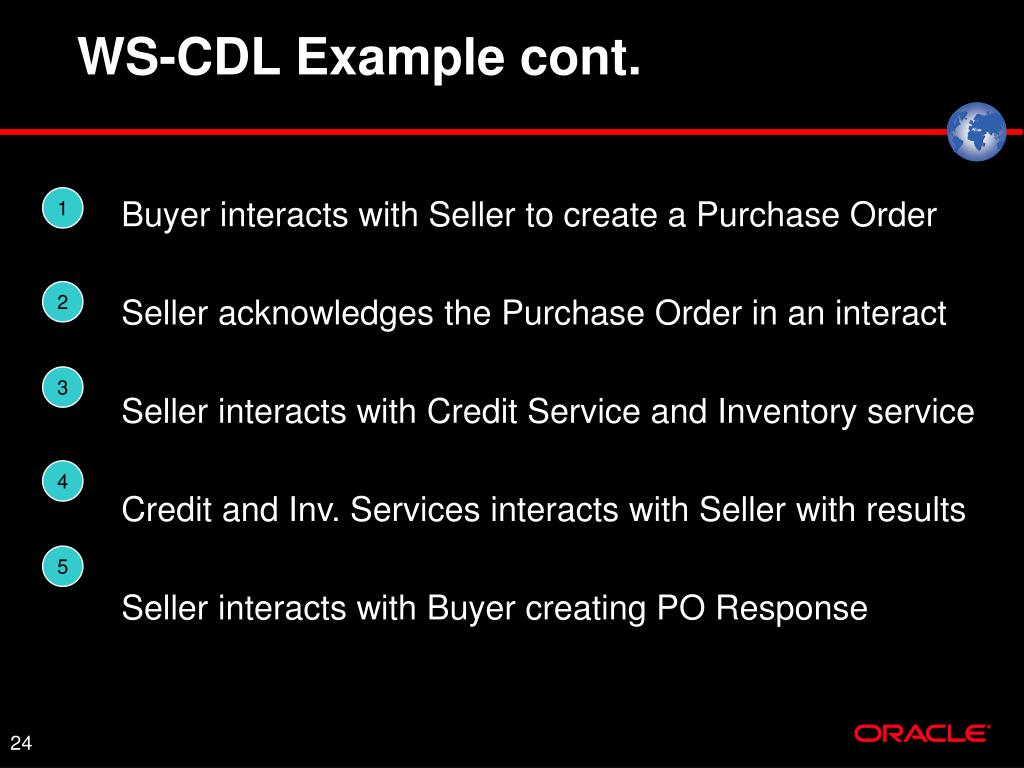 WS-CDL Example cont.

1
Buyer interacts with Seller to create a Purchase Order

2
Seller acknowledges the Purchase Order in an interact

3
Seller interacts with Credit Service and Inventory service

4
Credit and Inv. Services interacts with Seller with results

5
Seller interacts with Buyer creating PO Response

24

ORACLE